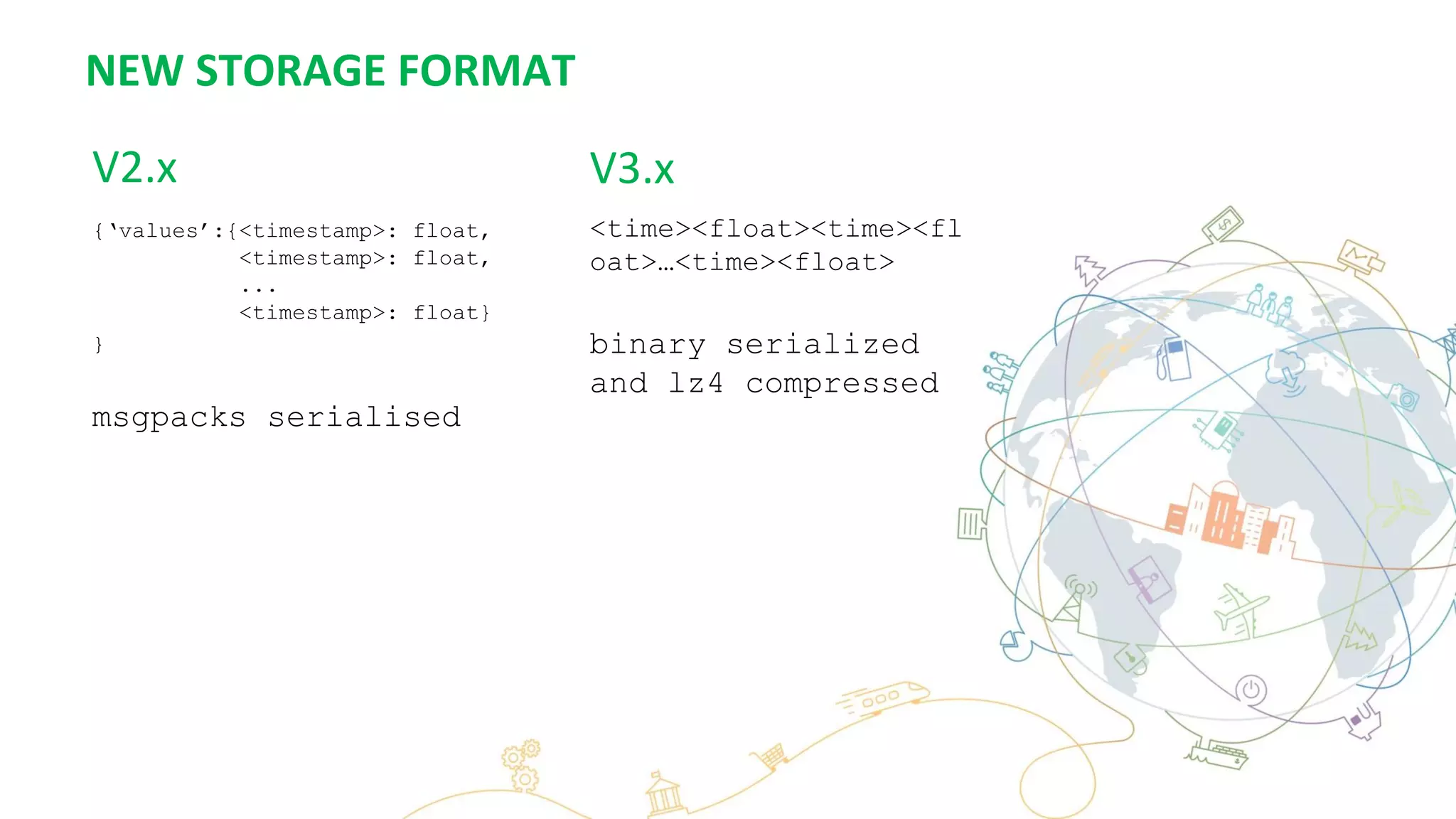 NEW STORAGE FORMAT

V2.x

{‘values’:{<timestamp>: float,
<timestamp>: float,
...
<timestamp>: float}
}

msgpacks serialised

V3.x

<time><float><time><float>…<time><float>

binary serialized and lz4 compressed